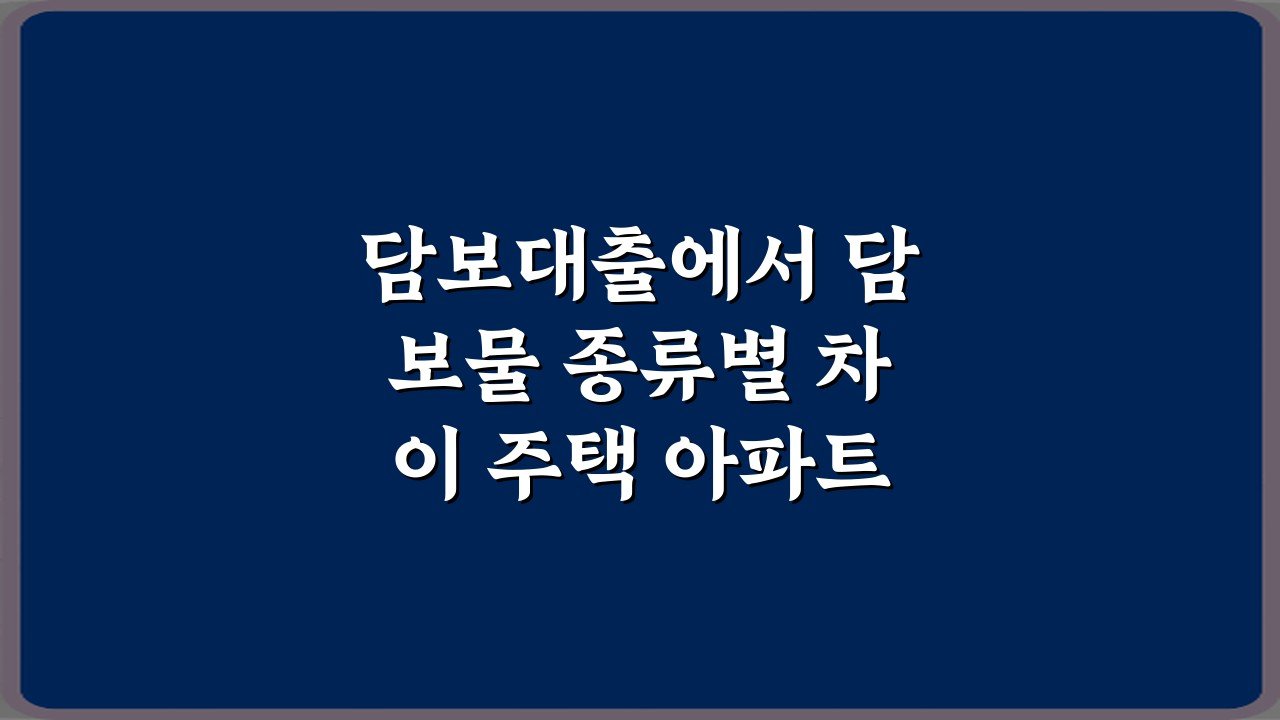 담보대출에서 담보물 종류별 차이 주택 아파트